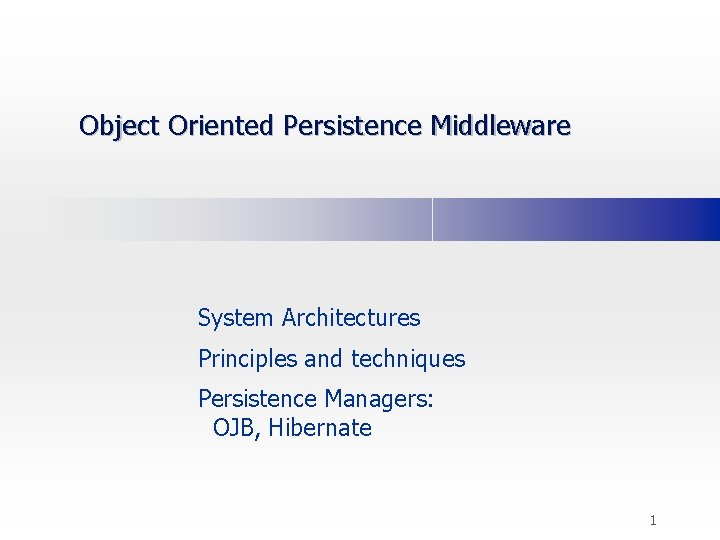 Object Oriented Persistence Middleware

System Architectures

Principles and techniques

Persistence Managers:
OJB, Hibernate

1